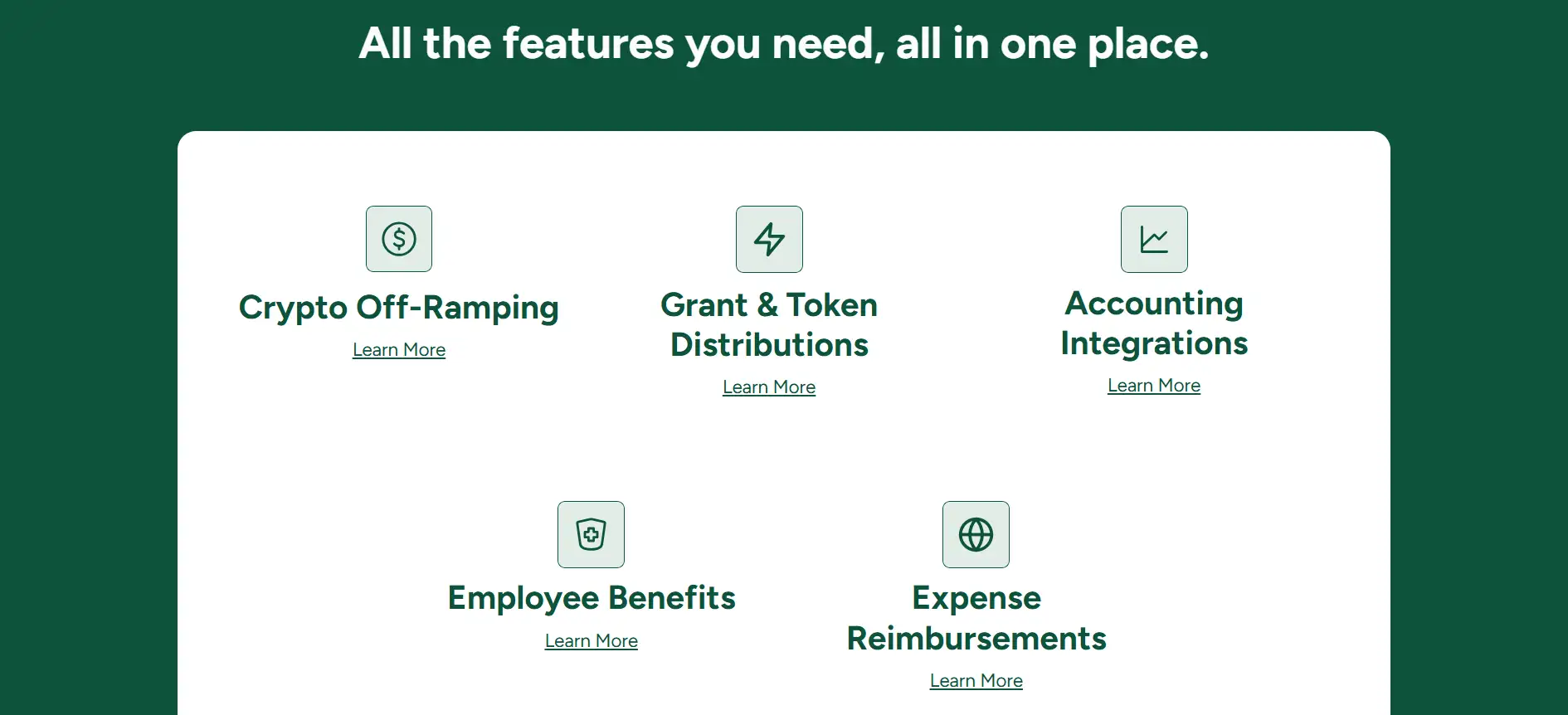 All the features you need, all in one place.

Crypto Off-Ramping
Learn More

Grant & Token Distributions
Learn More

Accounting Integrations
Learn More

Employee Benefits
Learn More

Expense Reimbursements
Learn More